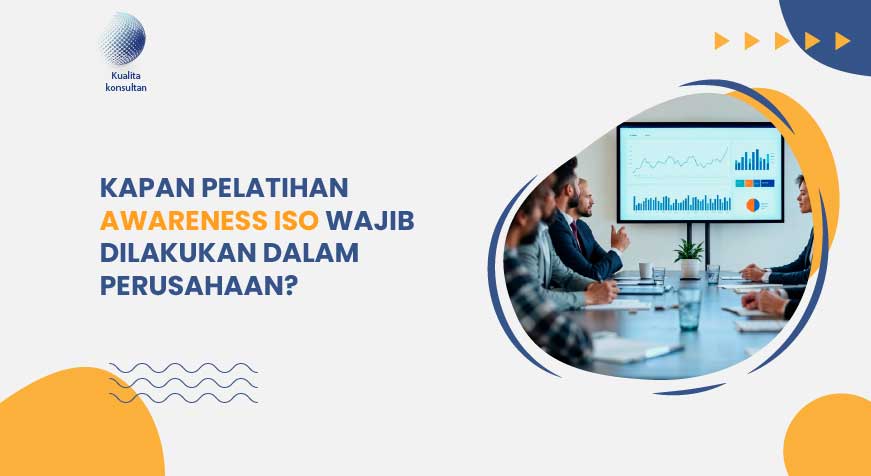 Kualita konsultan

KAPAN PELATIHAN AWARENESS ISO WAJIB DILAKUKAN DALAM PERUSAHAAN?